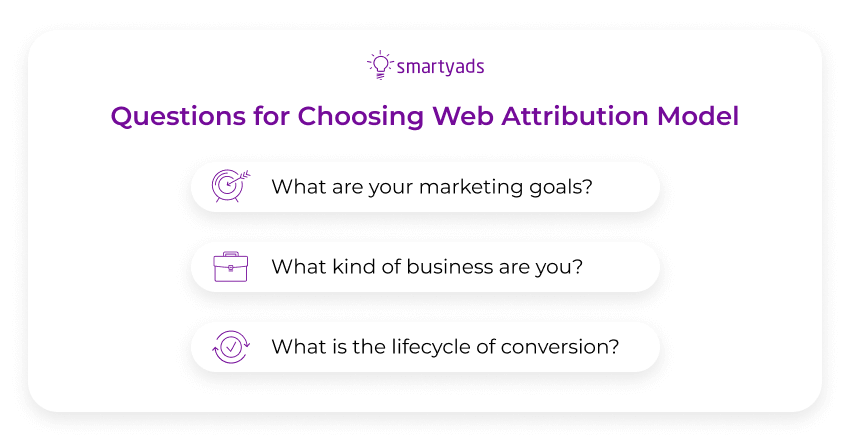 smartyads

Questions for Choosing Web Attribution Model

What are your marketing goals?

What kind of business are you?

What is the lifecycle of conversion?